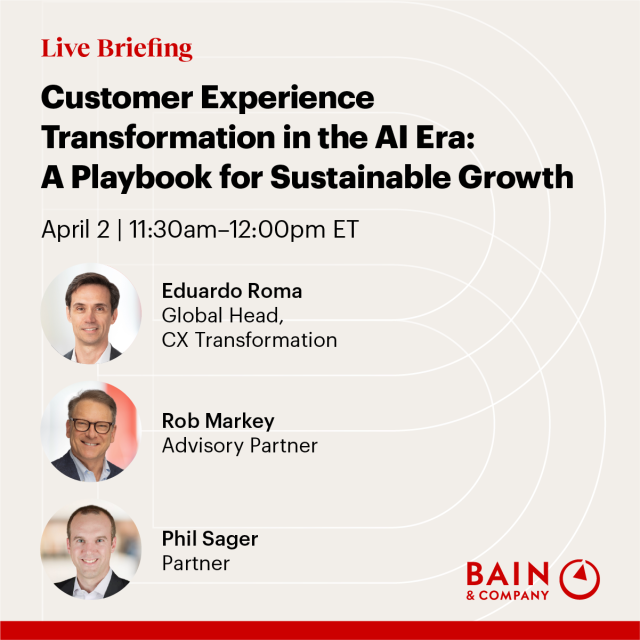 Live Briefing

Customer Experience Transformation in the AI Era: A Playbook for Sustainable Growth

April 2 | 11:30am–12:00pm ET

Eduardo Roma
Global Head,
CX Transformation

Rob Markey
Advisory Partner

Phil Sager
Partner

BAIN
& COMPANY